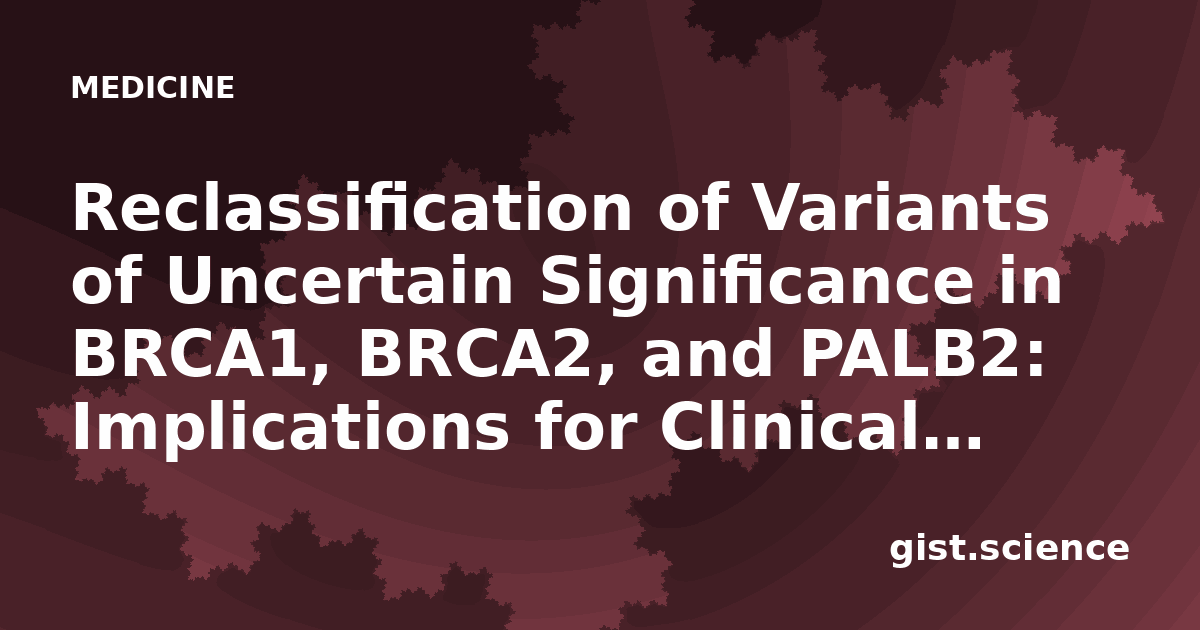 MEDICINE

Reclassification of Variants of Uncertain Significance in BRCA1, BRCA2, and PALB2: Implications for Clinical…

gist.science